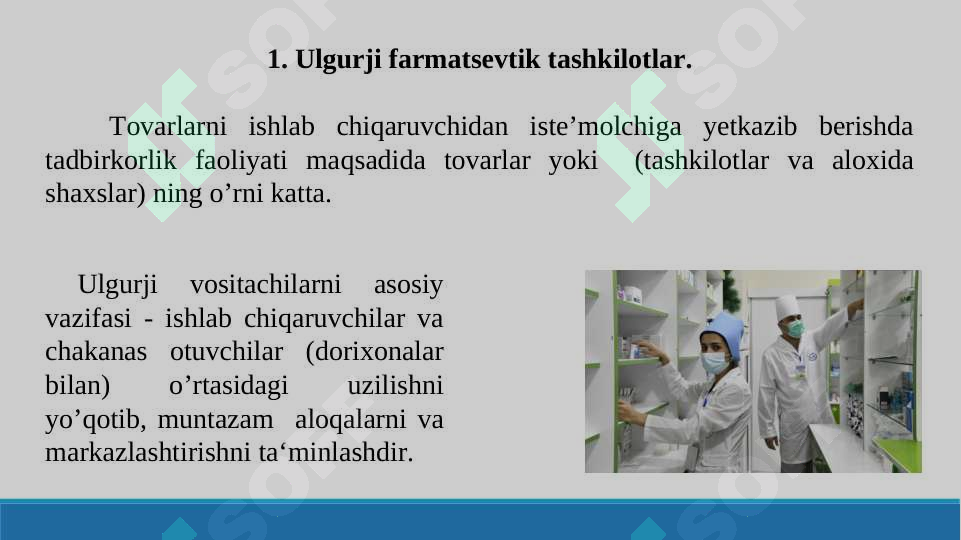 1. Ulgurji farmatsevtik tashkilotlar.

Tovarlarni ishlab chiqaruvchidan iste’molchiga yetkazib berishda tadbirkorlik faoliyati maqsadida tovarlar yoki (tashkilotlar va aloxida shaxslar) ning o’rni katta.

Ulgurji vositachilarni asosiy vazifasi - ishlab chiqaruvchilar va chakanas otuvchilar (dorixonalar bilan) o’rtasidagi uzilishni yo’qotib, muntazam aloqalarni va markazlashtirishni ta‘minlashdir.